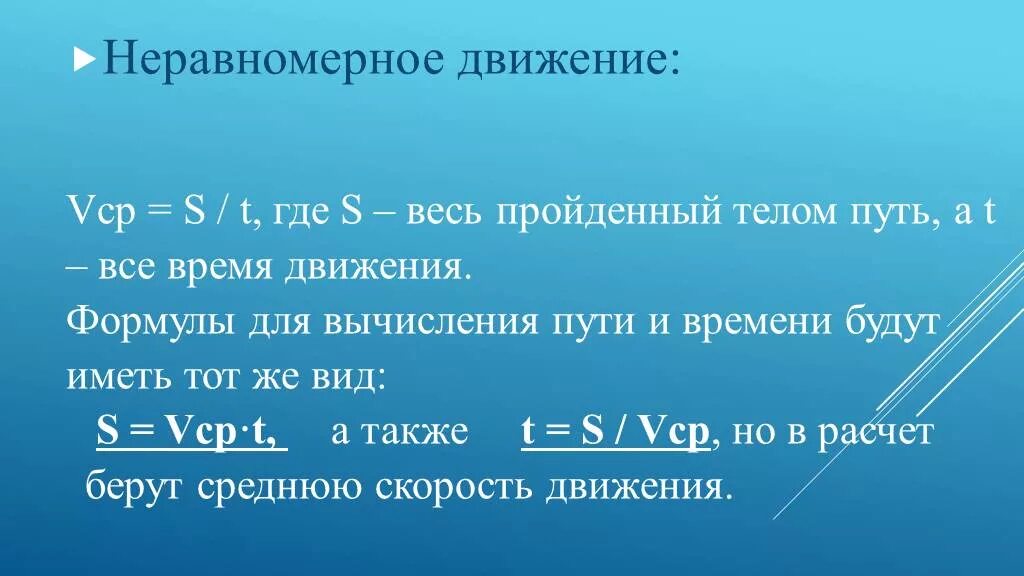 Неравномерное движение:

Vср = S / t, где S – весь пройденный телом путь, а t – все время движения.
Формулы для вычисления пути и времени будут иметь тот же вид:
S = Vср·t, а также t = S / Vср, но в расчет берут среднюю скорость движения.